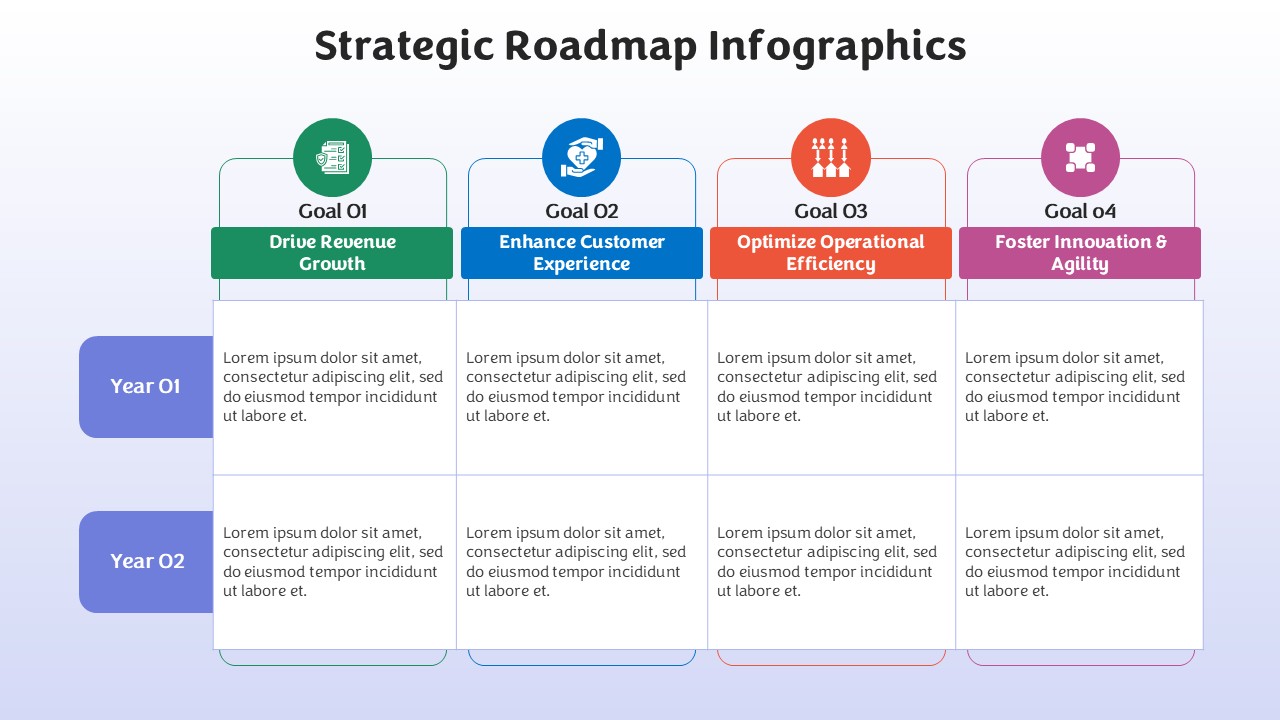 Strategic Roadmap Infographics

|  | Goal 01 Drive Revenue Growth | Goal 02 Enhance Customer Experience | Goal 03 Optimize Operational Efficiency | Goal o4 Foster Innovation & Agility |
|---|---|---|---|---|
| Year 01 | Lorem ipsum dolor sit amet, consectetur adipiscing elit, sed do eiusmod tempor incididunt ut labore et. | Lorem ipsum dolor sit amet, consectetur adipiscing elit, sed do eiusmod tempor incididunt ut labore et. | Lorem ipsum dolor sit amet, consectetur adipiscing elit, sed do eiusmod tempor incididunt ut labore et. | Lorem ipsum dolor sit amet, consectetur adipiscing elit, sed do eiusmod tempor incididunt ut labore et. |
| Year 02 | Lorem ipsum dolor sit amet, consectetur adipiscing elit, sed do eiusmod tempor incididunt ut labore et. | Lorem ipsum dolor sit amet, consectetur adipiscing elit, sed do eiusmod tempor incididunt ut labore et. | Lorem ipsum dolor sit amet, consectetur adipiscing elit, sed do eiusmod tempor incididunt ut labore et. | Lorem ipsum dolor sit amet, consectetur adipiscing elit, sed do eiusmod tempor incididunt ut labore et. |